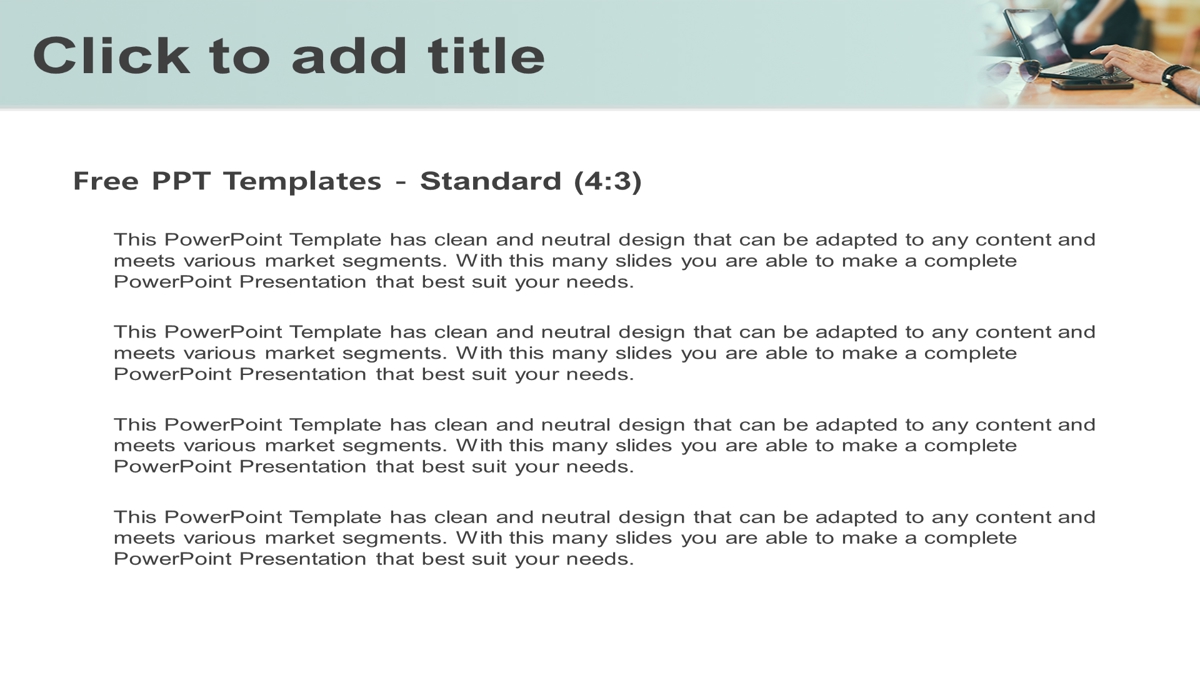 Click to add title

Free PPT Templates - Standard (4:3)

This PowerPoint Template has clean and neutral design that can be adapted to any content and meets various market segments. With this many slides you are able to make a complete PowerPoint Presentation that best suit your needs.

This PowerPoint Template has clean and neutral design that can be adapted to any content and meets various market segments. With this many slides you are able to make a complete PowerPoint Presentation that best suit your needs.

This PowerPoint Template has clean and neutral design that can be adapted to any content and meets various market segments. With this many slides you are able to make a complete PowerPoint Presentation that best suit your needs.

This PowerPoint Template has clean and neutral design that can be adapted to any content and meets various market segments. With this many slides you are able to make a complete PowerPoint Presentation that best suit your needs.